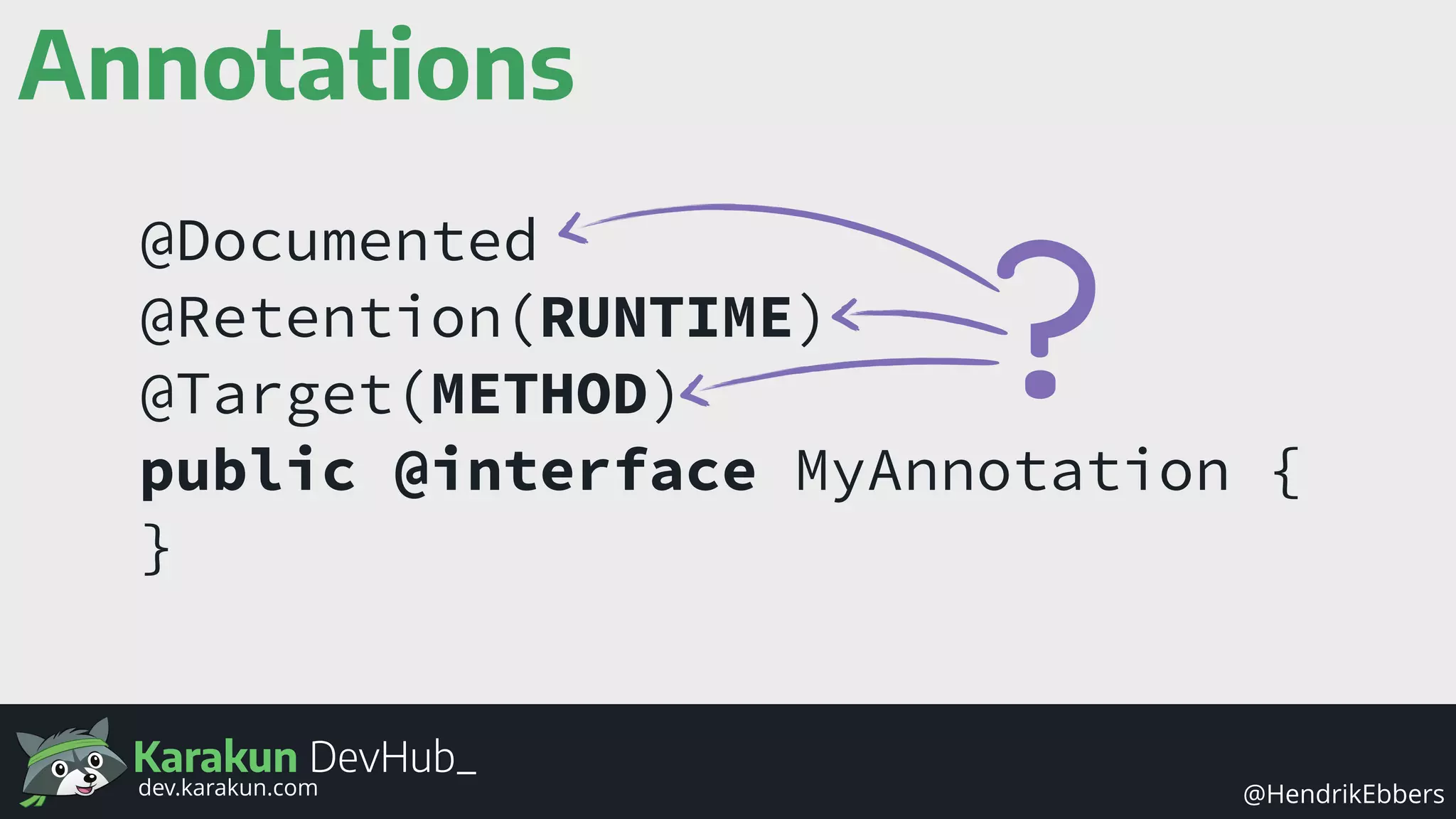 Annotations

@Documented
@Retention(RUNTIME)
@Target(METHOD)
public @interface MyAnnotation {
}

?

Karakun DevHub_
dev.karakun.com

@HendrikEbbers